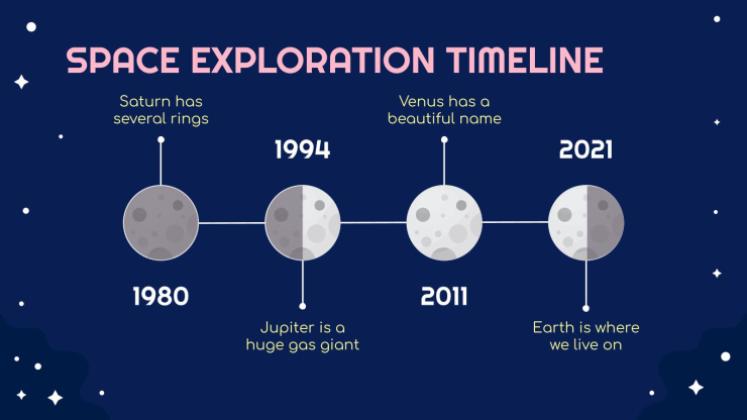 SPACE EXPLORATION TIMELINE

Saturn has several rings

1980

1994

Jupiter is a huge gas giant

Venus has a beautiful name

2011

2021

Earth is where we live on